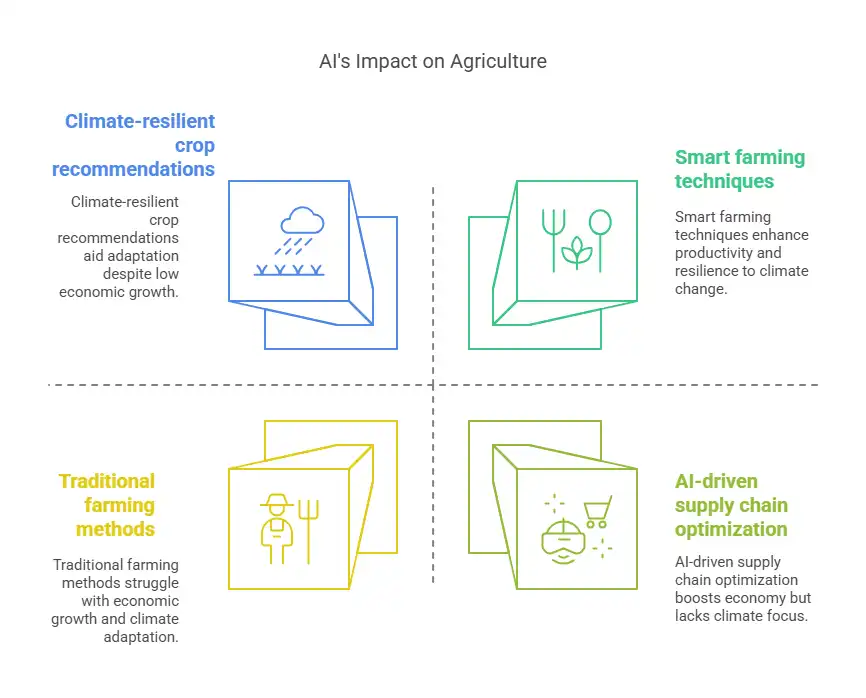 AI's Impact on Agriculture

Climate-resilient crop recommendations

Climate-resilient crop recommendations aid adaptation despite low economic growth.

Smart farming techniques

Smart farming techniques enhance productivity and resilience to climate change.

Traditional farming methods

Traditional farming methods struggle with economic growth and climate adaptation.

AI-driven supply chain optimization

AI-driven supply chain optimization boosts economy but lacks climate focus.